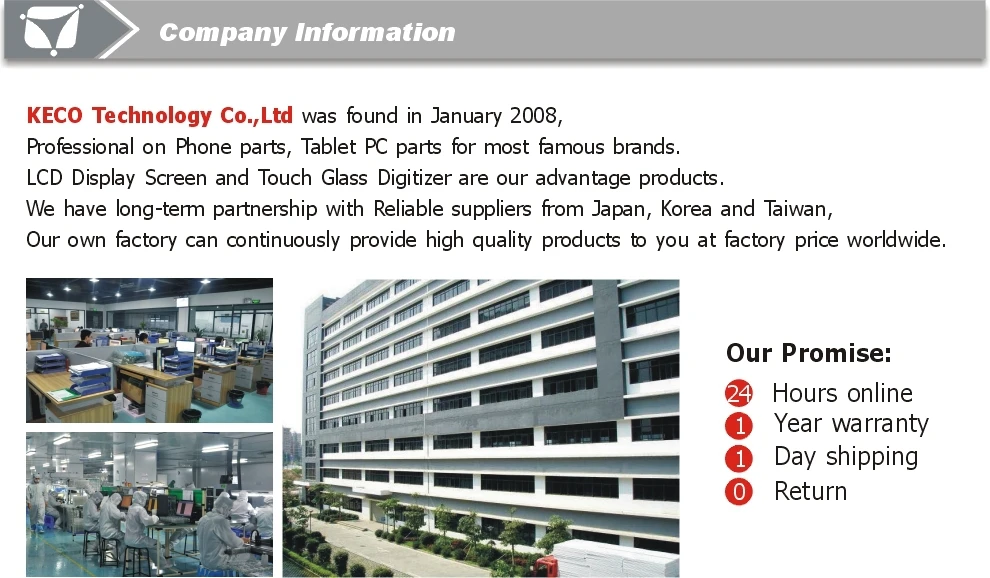 Company Information

KECO Technology Co.,Ltd was found in January 2008,
Professional on Phone parts, Tablet PC parts for most famous brands.
LCD Display Screen and Touch Glass Digitizer are our advantage products.
We have long-term partnership with Reliable suppliers from Japan, Korea and Taiwan,
Our own factory can continuously provide high quality products to you at factory price worldwide.

Our Promise:
24 Hours online
1 Year warranty
1 Day shipping
0 Return